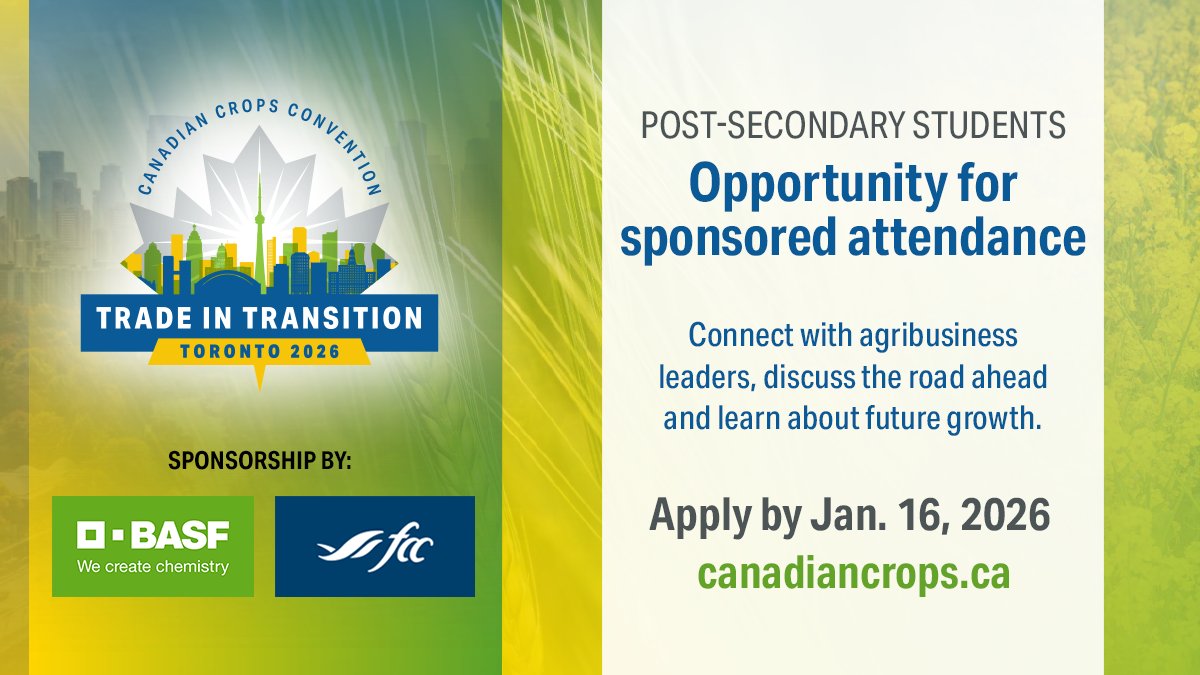 CANADIAN CROPS CONVENTION

TRADE IN TRANSITION
TORONTO 2026

SPONSORSHIP BY:

BASF
We create chemistry

fcc

POST-SECONDARY STUDENTS

Opportunity for sponsored attendance

Connect with agribusiness leaders, discuss the road ahead and learn about future growth.

Apply by Jan. 16, 2026

canadiancrops.ca